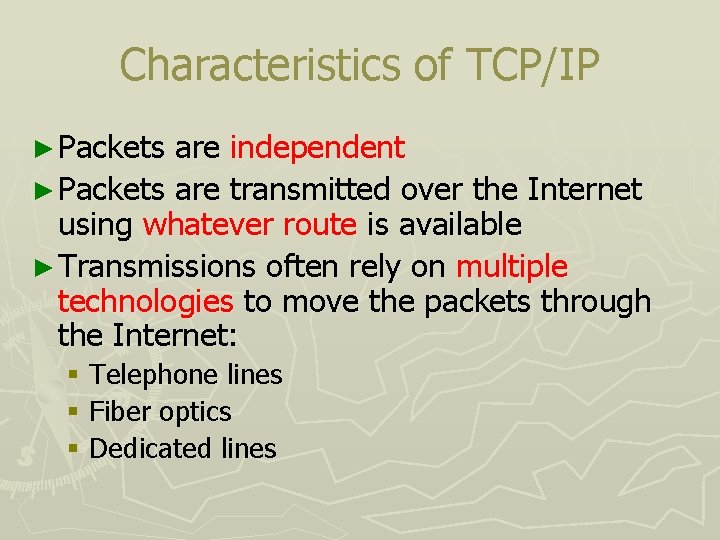 Characteristics of TCP/IP

► Packets are independent

► Packets are transmitted over the Internet using whatever route is available

► Transmissions often rely on multiple technologies to move the packets through the Internet:

▪ Telephone lines

▪ Fiber optics

▪ Dedicated lines